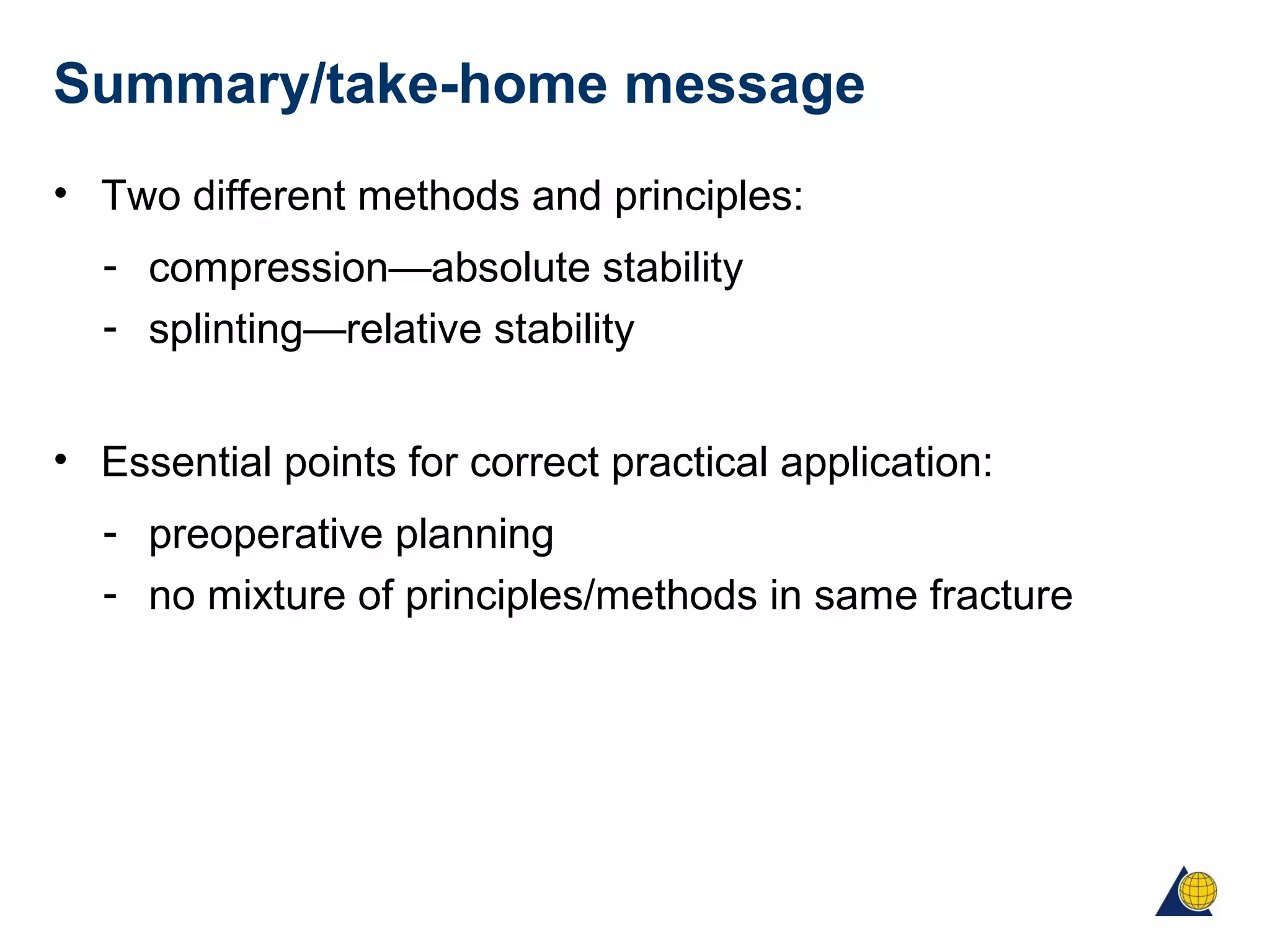 Summary/take-home message

• Two different methods and principles:

- compression—absolute stability
- splinting—relative stability

• Essential points for correct practical application:

- preoperative planning
- no mixture of principles/methods in same fracture